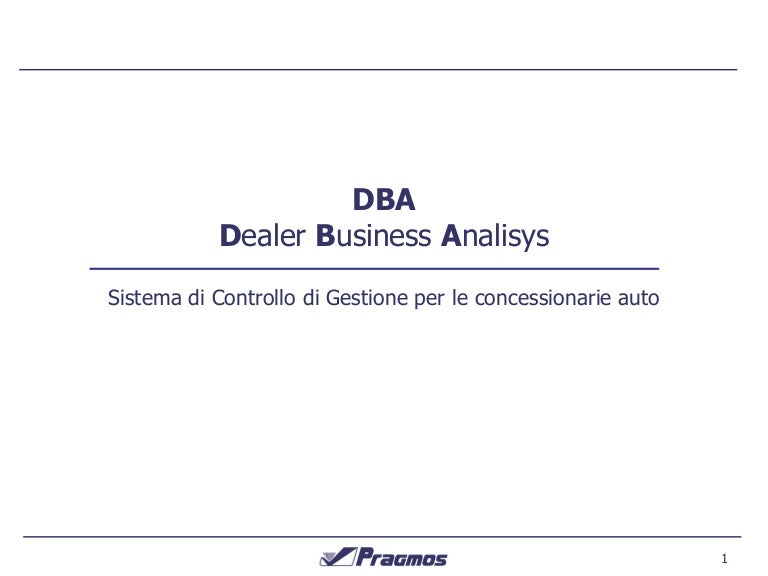 DBA
Dealer Business Analisys

Sistema di Controllo di Gestione per le concessionarie auto

Pragmos

1